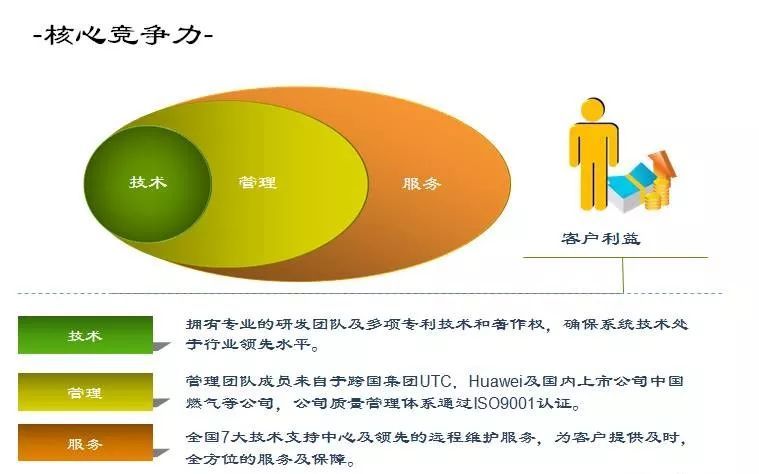 -核心竞争力-

技术

管理

服务

客户利益

技术

拥有专业的研发团队及多项专利技术和著作权，确保系统技术处于行业领先水平。

管理

管理团队成员来自于跨国集团UTC，Huawei及国内上市公司中国燃气等公司，公司质量管理体系通过ISO9001认证。

服务

全国7大技术支持中心及领先的远程维护服务，为客户提供及时，全方位的服务及保障。